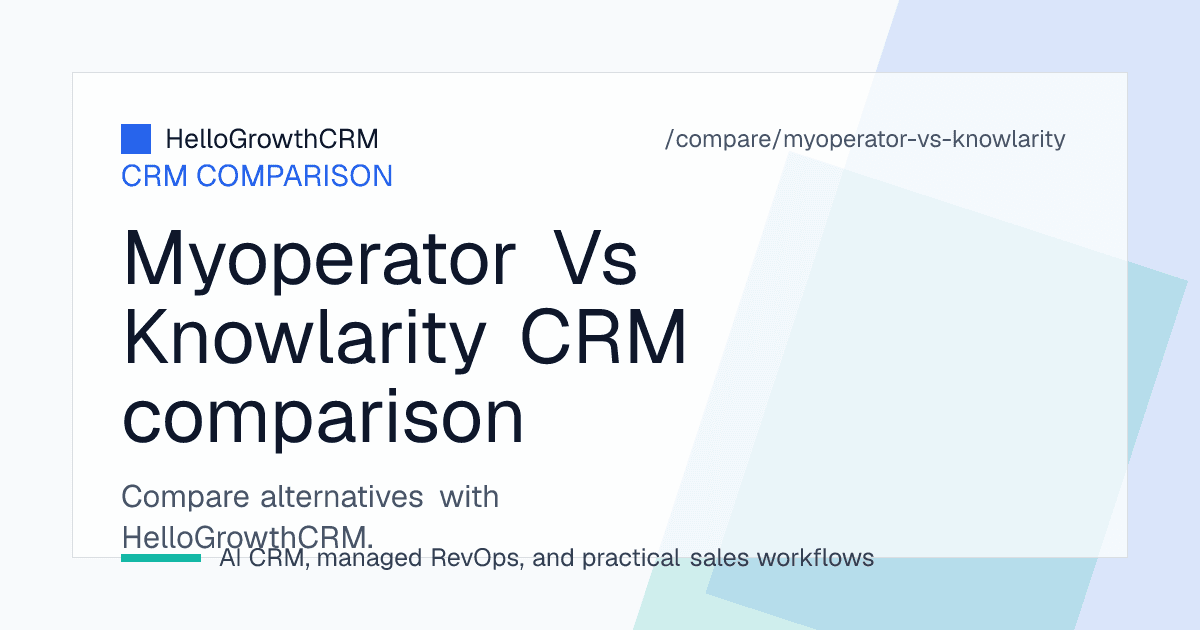 HelloGrowthCRM

/compare/myoperator-vs-knowlarity

CRM COMPARISON

Myoperator Vs Knowlarity CRM comparison

Compare alternatives with HelloGrowthCRM.

AI CRM, managed RevOps, and practical sales workflows